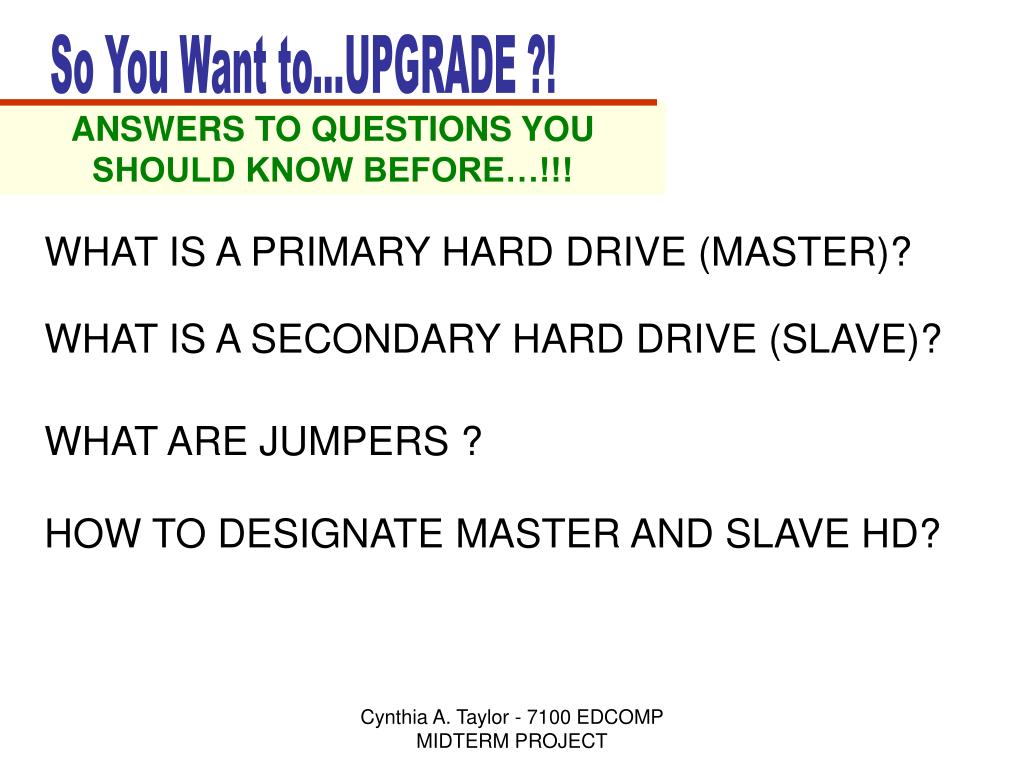 So You Want to...UPGRADE ?!

ANSWERS TO QUESTIONS YOU SHOULD KNOW BEFORE…!!!

WHAT IS A PRIMARY HARD DRIVE (MASTER)?

WHAT IS A SECONDARY HARD DRIVE (SLAVE)?

WHAT ARE JUMPERS ?

HOW TO DESIGNATE MASTER AND SLAVE HD?

Cynthia A. Taylor - 7100 EDCOMP MIDTERM PROJECT